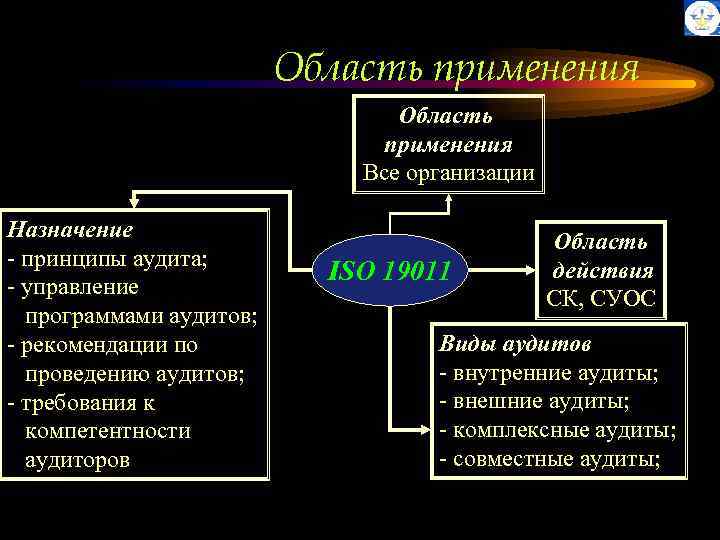 Область применения

Область применения
Все организации

Назначение
- принципы аудита;
- управление программами аудитов;
- рекомендации по проведению аудитов;
- требования к компетентности аудиторов

ISO 19011

Область действия
СК, СУОС

Виды аудитов
- внутренние аудиты;
- внешние аудиты;
- комплексные аудиты;
- совместные аудиты;